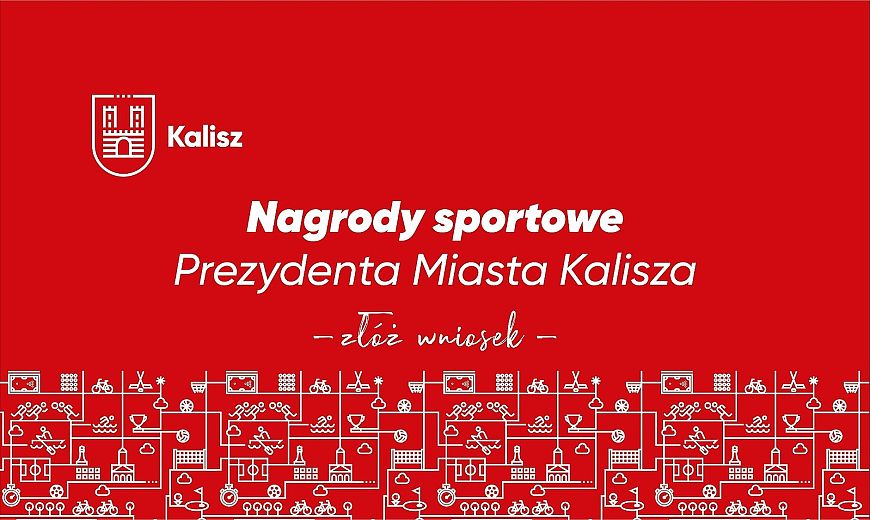 Kalisz

Nagrody sportowe
Prezydenta Miasta Kalisza

– złóż wniosek –